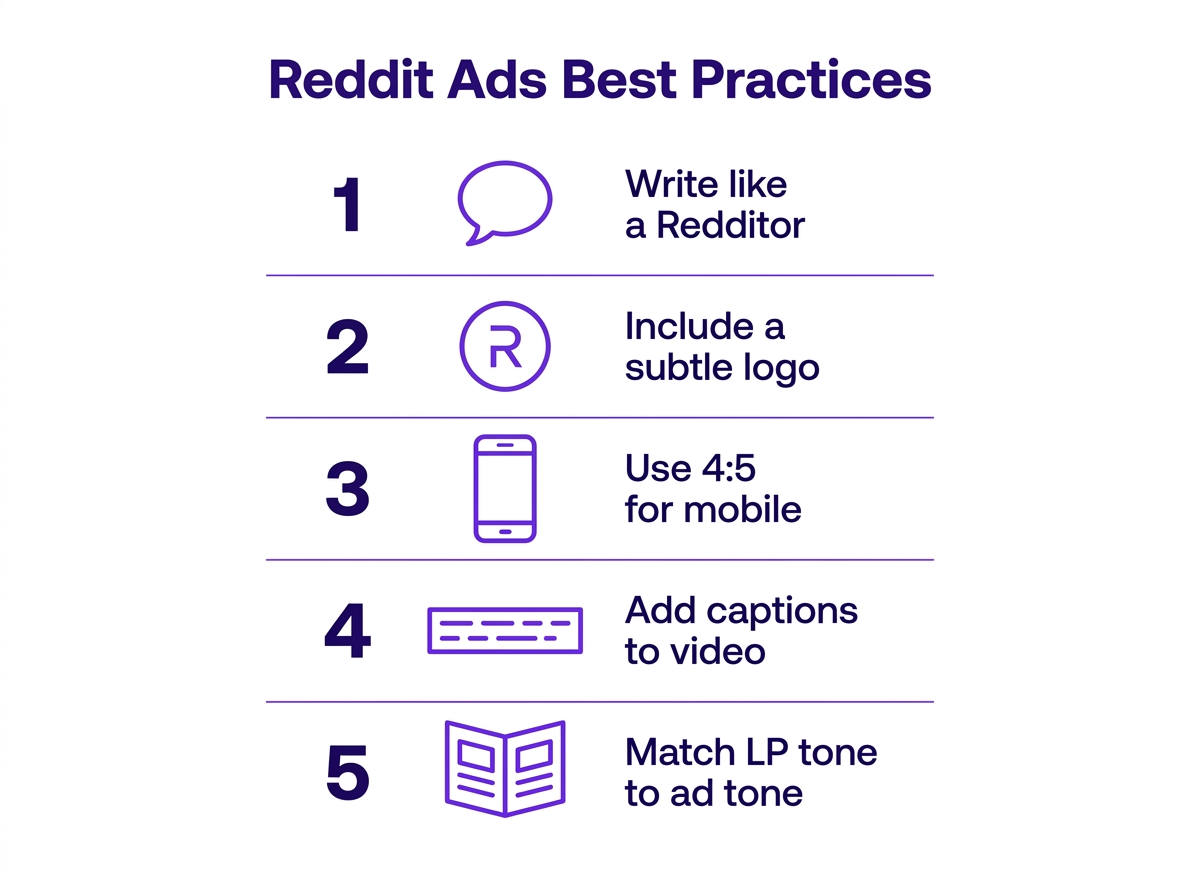 Reddit Ads Best Practices

1 Write like a Redditor

2 R Include a subtle logo

3 Use 4:5 for mobile

4 Add captions to video

5 Match LP tone to ad tone